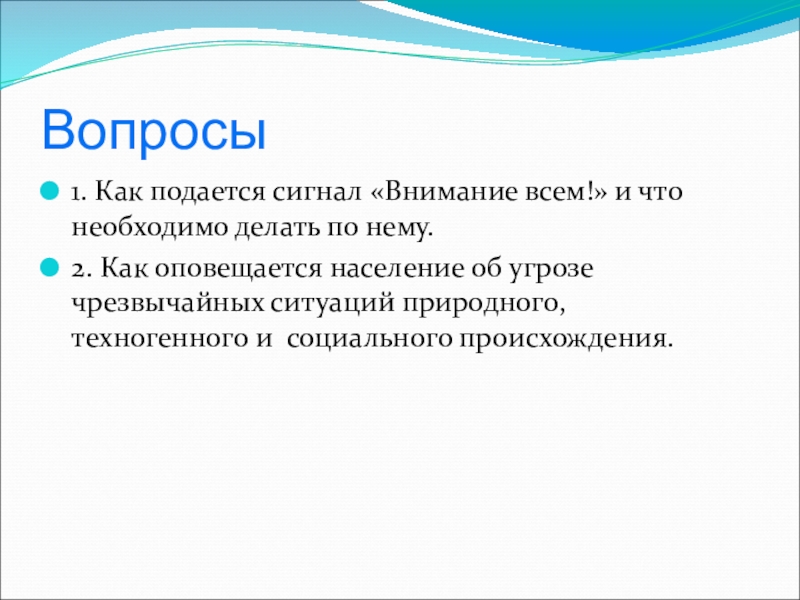 Вопросы

1. Как подается сигнал «Внимание всем!» и что необходимо делать по нему.

2. Как оповещается население об угрозе чрезвычайных ситуаций природного, техногенного и  социального происхождения.